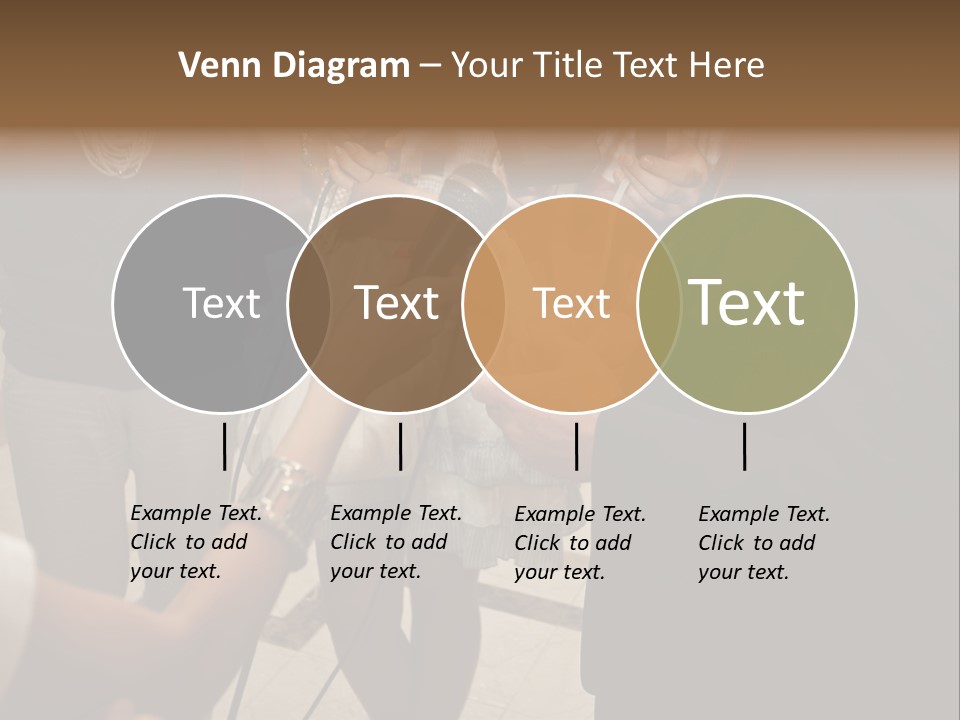 Venn Diagram – Your Title Text Here

Text

Text

Text

Text

Example Text. Click to add your text.

Example Text. Click to add your text.

Example Text. Click to add your text.

Example Text. Click to add your text.